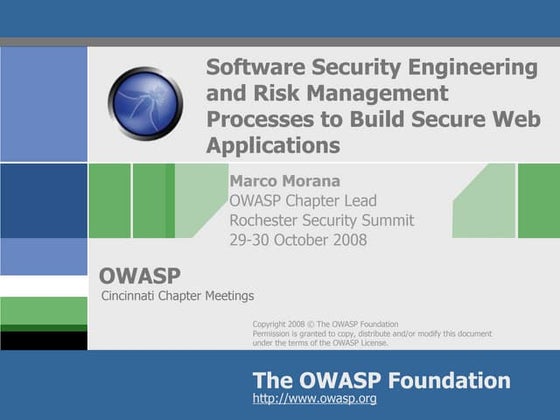 Software Security Engineering and Risk Management Processes to Build Secure Web Applications

Marco Morana
OWASP Chapter Lead
Rochester Security Summit
29-30 October 2008

OWASP
Cincinnati Chapter Meetings

Copyright 2008 © The OWASP Foundation
Permission is granted to copy, distribute and/or modify this document under the terms of the OWASP License.

The OWASP Foundation
http://www.owasp.org